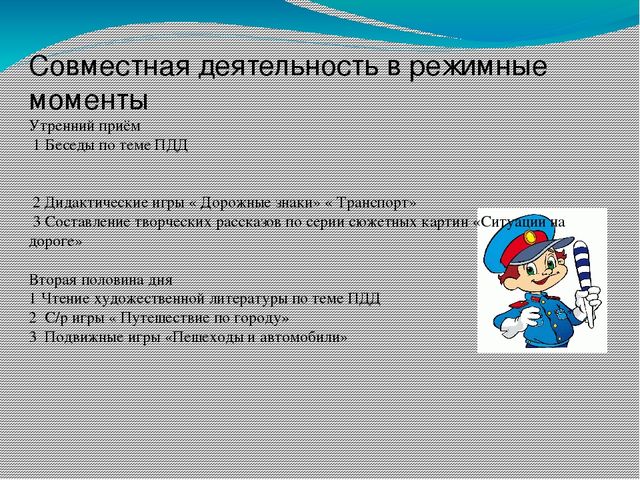 Совместная деятельность в режимные моменты
Утренний приём
1 Беседы по теме ПДД

2 Дидактические игры « Дорожные знаки» « Транспорт»
3 Составление творческих рассказов по серии сюжетных картин «Ситуации на дороге»

Вторая половина дня
1 Чтение художественной литературы по теме ПДД
2 С/р игры « Путешествие по городу»
3 Подвижные игры «Пешеходы и автомобили»